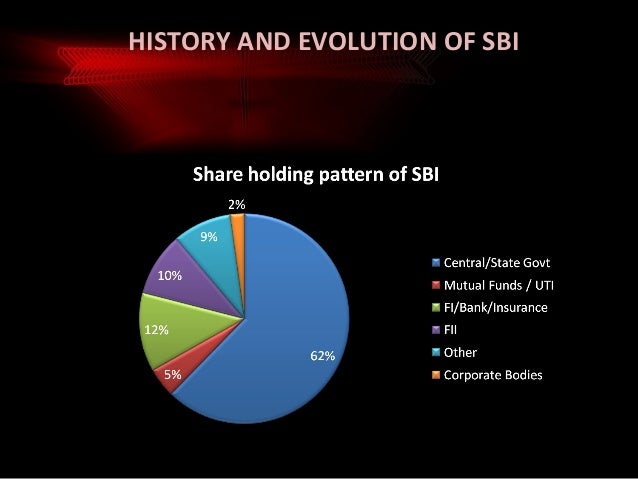 HISTORY AND EVOLUTION OF SBI

Share holding pattern of SBI

2%
9%
10%
12%
5%
62%

Central/State Govt
Mutual Funds / UTI
FI/Bank/Insurance
FII
Other
Corporate Bodies